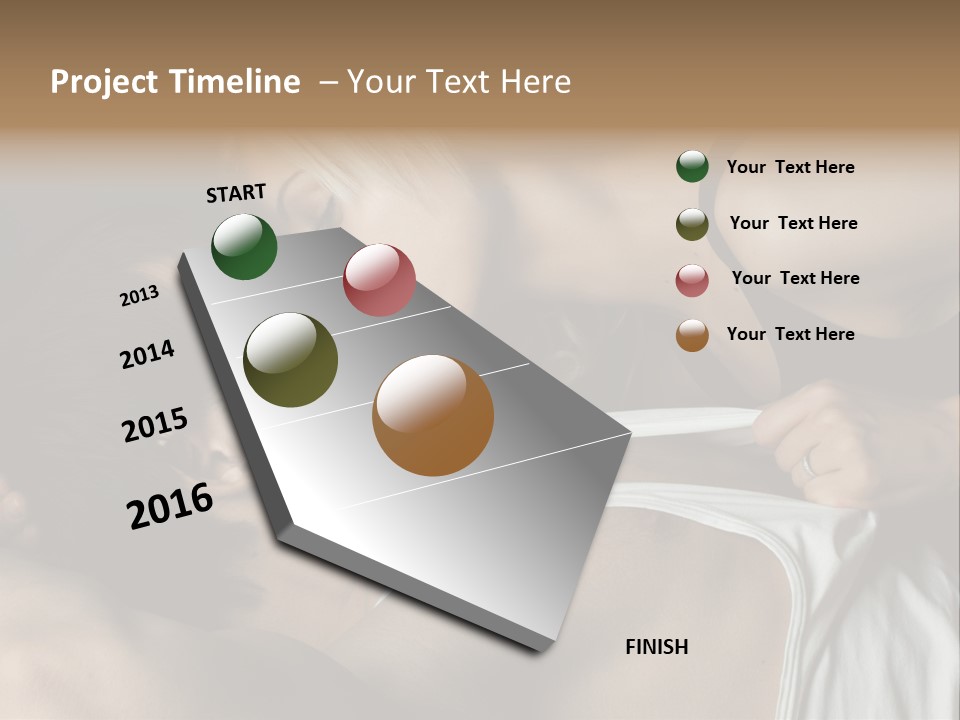 Project Timeline – Your Text Here

START

2013

2014

2015

2016

FINISH

Your Text Here

Your Text Here

Your Text Here

Your Text Here